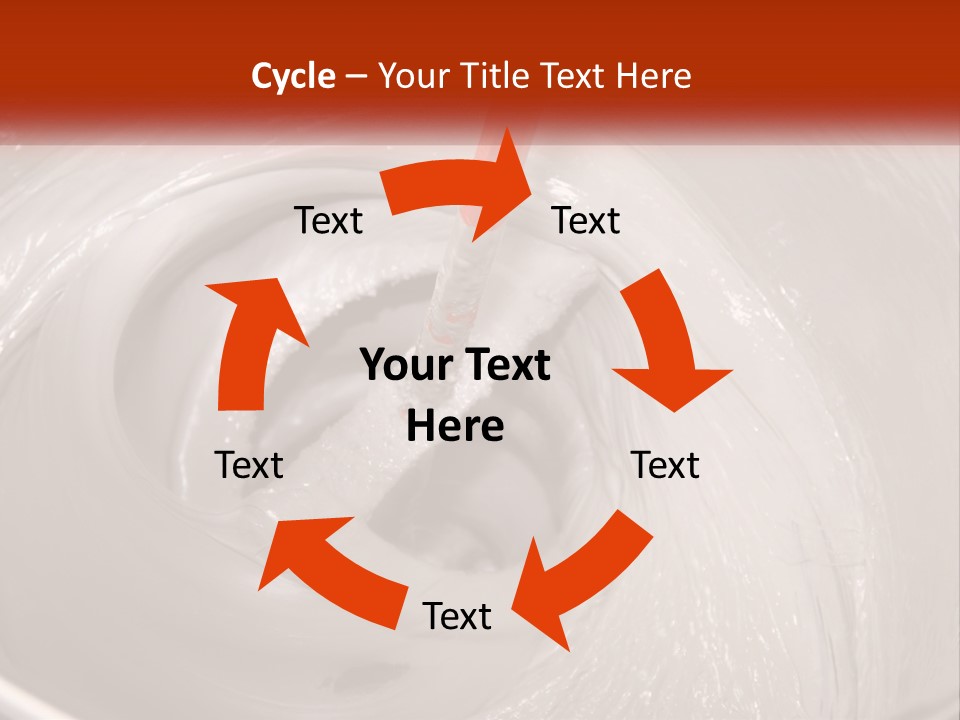 Cycle – Your Title Text Here

Text

Text

Your Text Here

Text

Text

Text